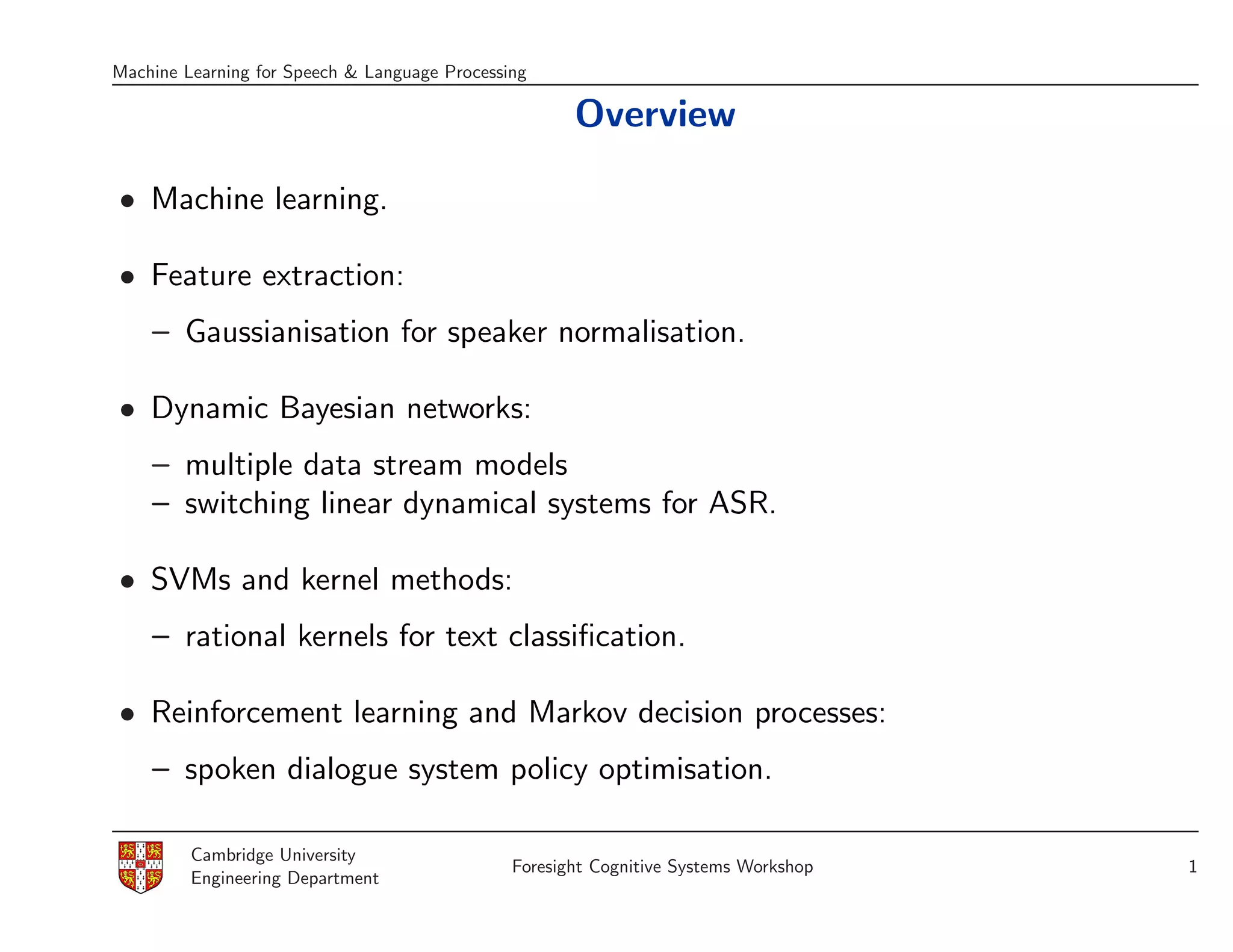 Machine Learning for Speech & Language Processing

Overview

• Machine learning.

• Feature extraction:

– Gaussianisation for speaker normalisation.

• Dynamic Bayesian networks:

– multiple data stream models
– switching linear dynamical systems for ASR.

• SVMs and kernel methods:

– rational kernels for text classification.

• Reinforcement learning and Markov decision processes:

– spoken dialogue system policy optimisation.

Cambridge University
Engineering Department

Foresight Cognitive Systems Workshop

1